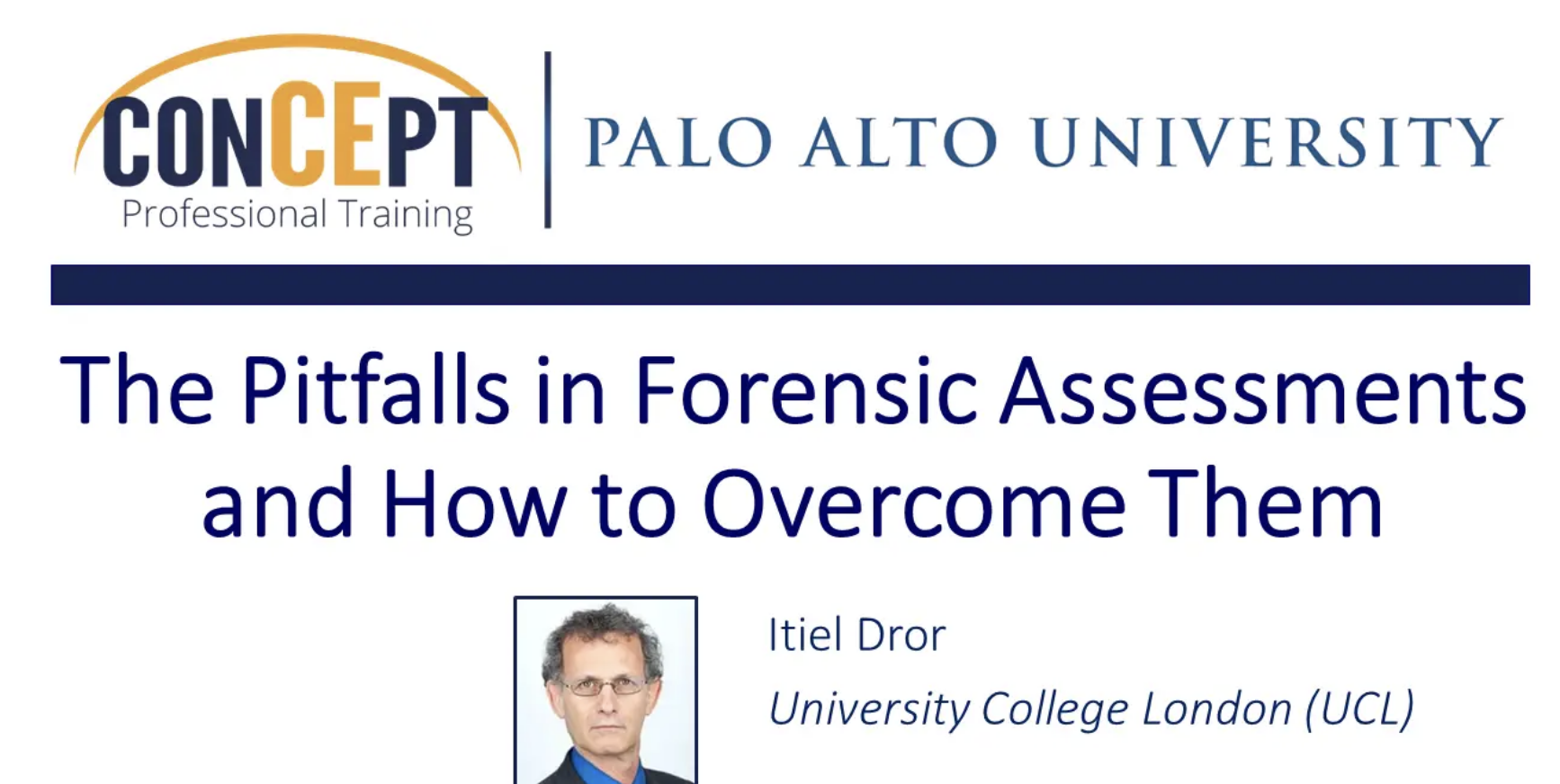 CONCEPT
Professional Training

PALO ALTO UNIVERSITY

The Pitfalls in Forensic Assessments and How to Overcome Them

Itiel Dror

University College London (UCL)